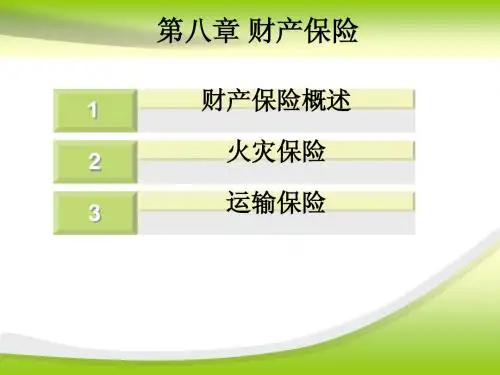 第八章 财产保险

1 财产保险概述

2 火灾保险

3 运输保险